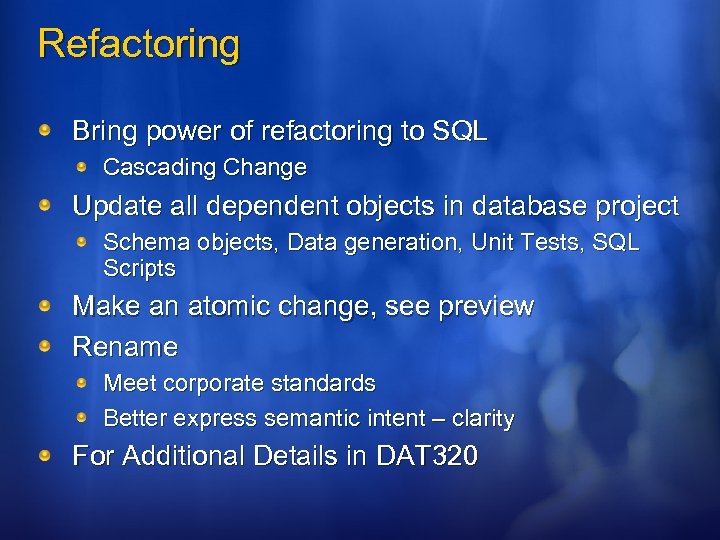 Refactoring

Bring power of refactoring to SQL

Cascading Change

Update all dependent objects in database project

Schema objects, Data generation, Unit Tests, SQL Scripts

Make an atomic change, see preview

Rename

Meet corporate standards

Better express semantic intent – clarity

For Additional Details in DAT320